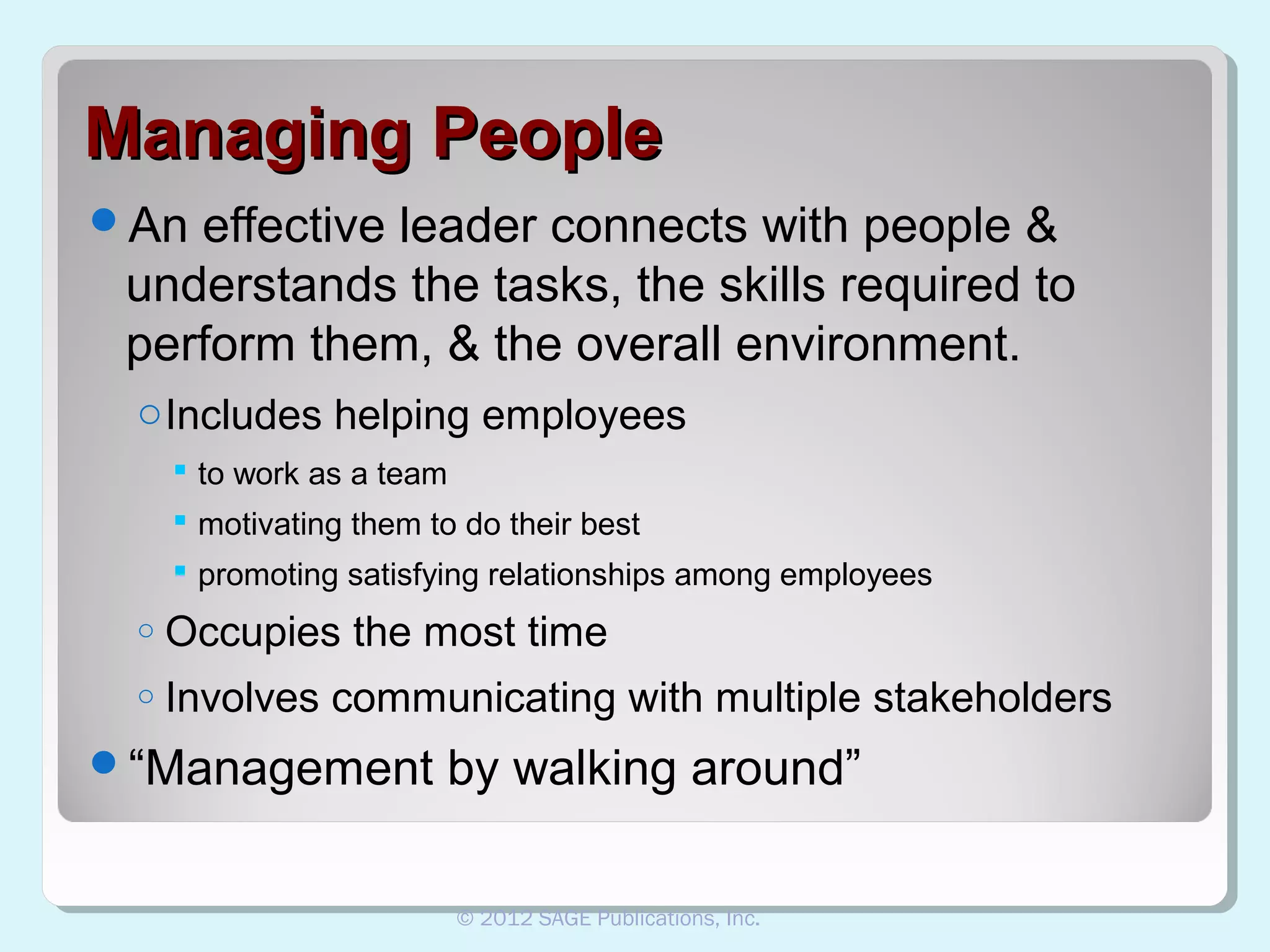 Managing People

An effective leader connects with people & understands the tasks, the skills required to perform them, & the overall environment.

Includes helping employees

to work as a team

motivating them to do their best

promoting satisfying relationships among employees

Occupies the most time

Involves communicating with multiple stakeholders

“Management by walking around”

© 2012 SAGE Publications, Inc.